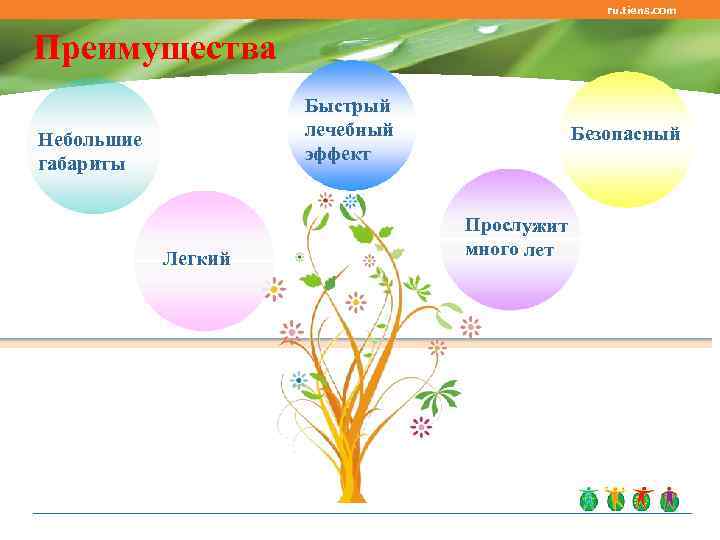 ru.tiens.com

Преимущества

Небольшие габариты

Легкий

Быстрый лечебный эффект

Прослужит много лет

Безопасный